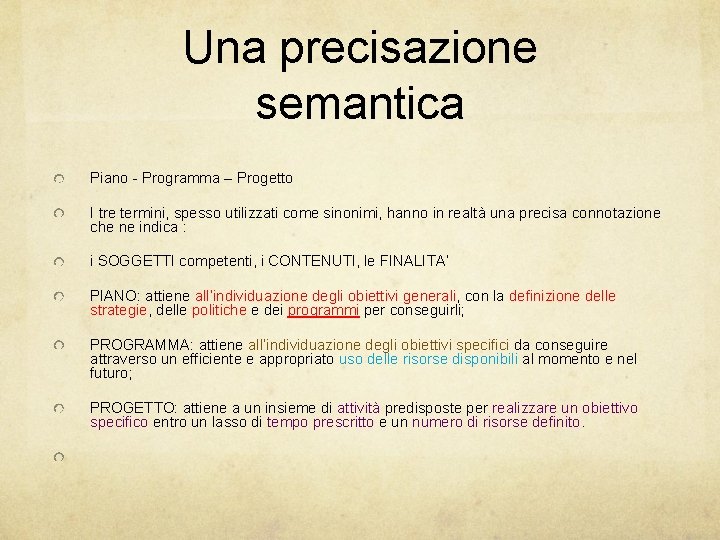 Una precisazione semantica

Piano - Programma – Progetto

I tre termini, spesso utilizzati come sinonimi, hanno in realtà una precisa connotazione che ne indica :

i SOGGETTI competenti, i CONTENUTI, le FINALITA'

PIANO: attiene all'individuazione degli obiettivi generali, con la definizione delle strategie, delle politiche e dei programmi per conseguirli;

PROGRAMMA: attiene all'individuazione degli obiettivi specifici da conseguire attraverso un efficiente e appropriato uso delle risorse disponibili al momento e nel futuro;

PROGETTO: attiene a un insieme di attività predisposte per realizzare un obiettivo specifico entro un lasso di tempo prescritto e un numero di risorse definito.